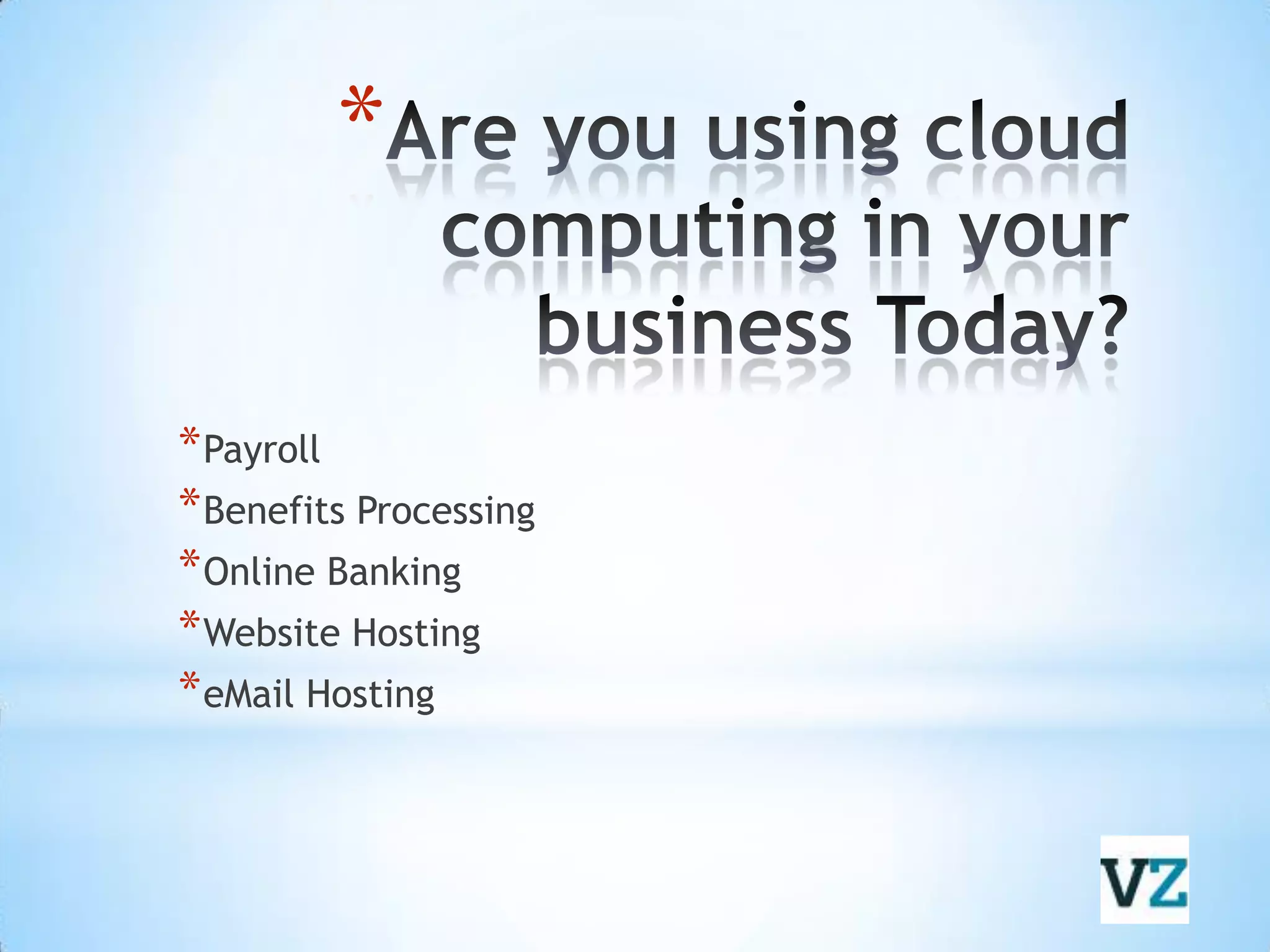 *Are you using cloud computing in your business Today?

*Payroll
*Benefits Processing
*Online Banking
*Website Hosting
*eMail Hosting

VZ